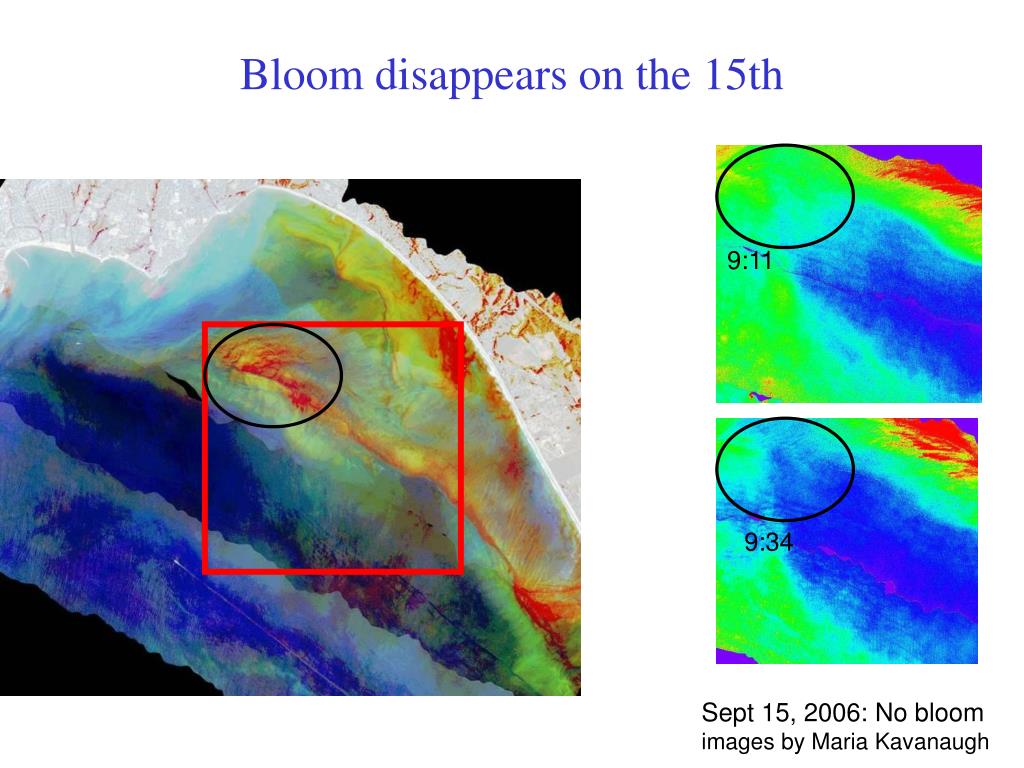 Bloom disappears on the 15th

9:11

9:34

Sept 15, 2006: No bloom
images by Maria Kavanaugh